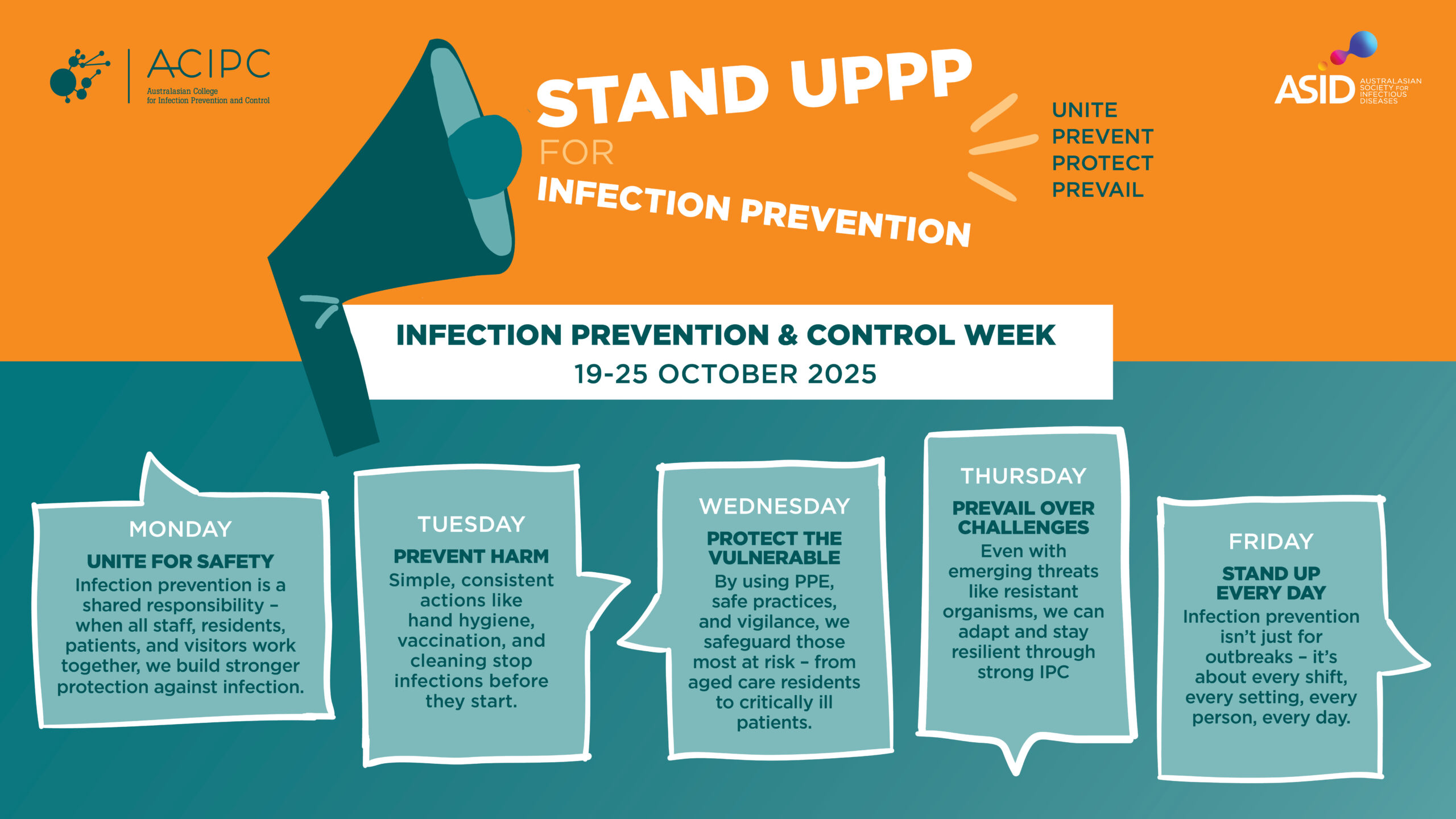 ACIPC
Australasian College for Infection Prevention and Control

STAND UPPP
FOR
INFECTION PREVENTION

UNITE
PREVENT
PROTECT
PREVAIL

ASID
AUSTRALASIAN SOCIETY FOR INFECTIOUS DISEASES

INFECTION PREVENTION & CONTROL WEEK
19-25 OCTOBER 2025

MONDAY
UNITE FOR SAFETY
Infection prevention is a shared responsibility – when all staff, residents, patients, and visitors work together, we build stronger protection against infection.

TUESDAY
PREVENT HARM
Simple, consistent actions like hand hygiene, vaccination, and cleaning stop infections before they start.

WEDNESDAY
PROTECT THE VULNERABLE
By using PPE, safe practices, and vigilance, we safeguard those most at risk – from aged care residents to critically ill patients.

THURSDAY
PREVAIL OVER CHALLENGES
Even with emerging threats like resistant organisms, we can adapt and stay resilient through strong IPC

FRIDAY
STAND UP EVERY DAY
Infection prevention isn't just for outbreaks – it's about every shift, every setting, every person, every day.